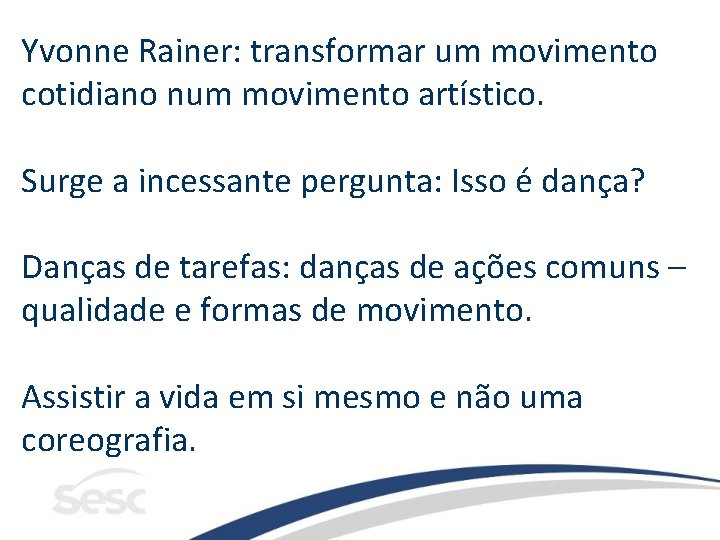 Yvonne Rainer: transformar um movimento cotidiano num movimento artístico.

Surge a incessante pergunta: Isso é dança?

Danças de tarefas: danças de ações comuns – qualidade e formas de movimento.

Assistir a vida em si mesmo e não uma coreografia.

sesc